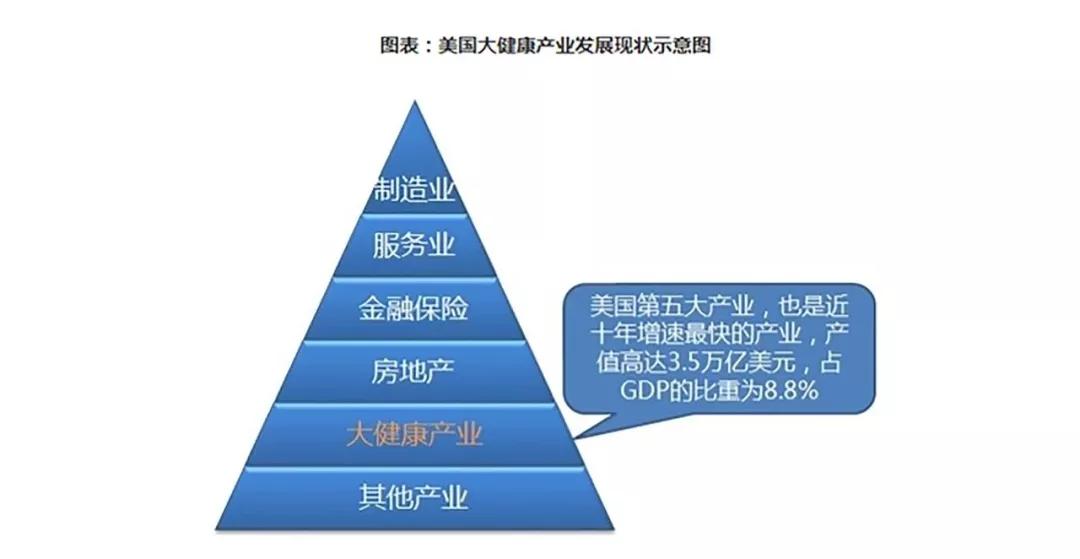 图表：美国大健康产业发展现状示意图

制造业
服务业
金融保险
房地产
大健康产业
其他产业

美国第五大产业，也是近十年增速最快的产业，产值高达3.5万亿美元，占GDP的比重为8.8%